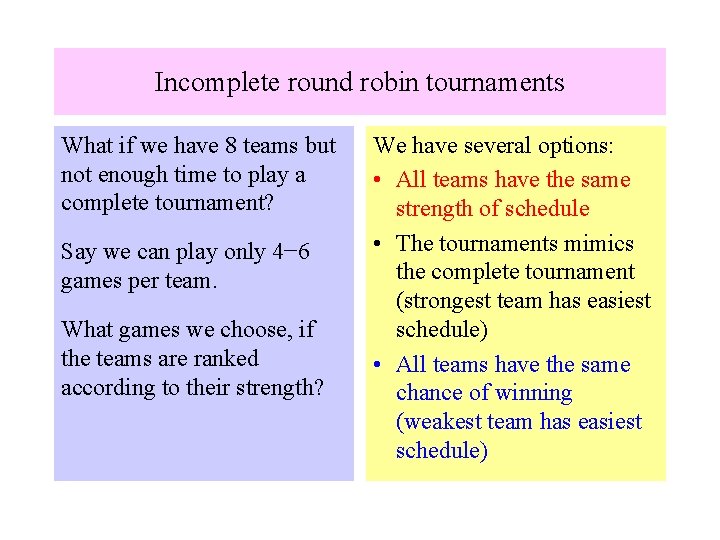 Incomplete round robin tournaments

What if we have 8 teams but not enough time to play a complete tournament?

Say we can play only 4−6 games per team.

What games we choose, if the teams are ranked according to their strength?

We have several options:

• All teams have the same strength of schedule
• The tournaments mimics the complete tournament (strongest team has easiest schedule)
• All teams have the same chance of winning (weakest team has easiest schedule)